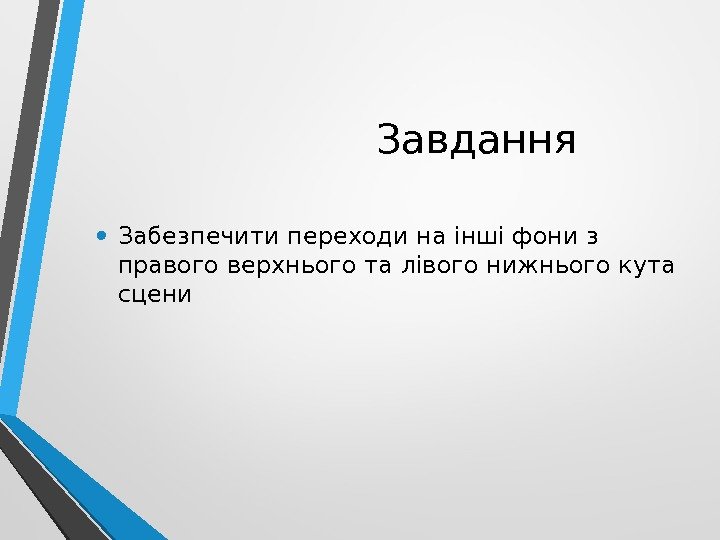 Завдання

• Забезпечити переходи на інші фони з правого верхнього та лівого нижнього кута сцени